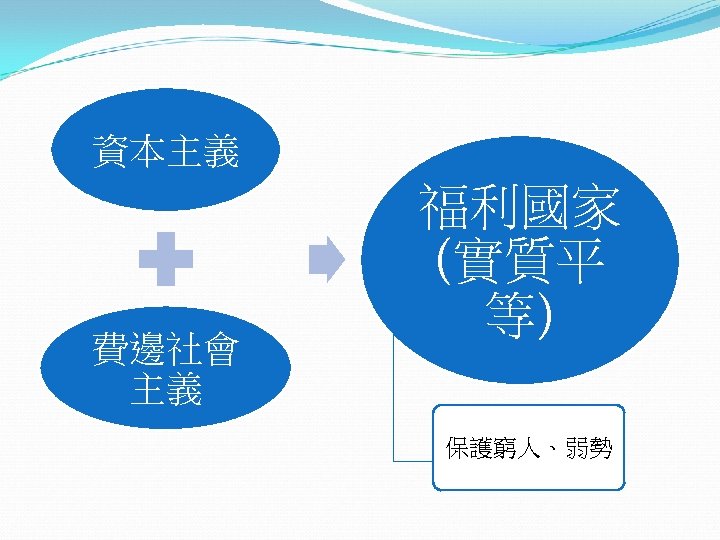 資本主義

費邊社會主義

福利國家(實質平等)

保護窮人、弱勢